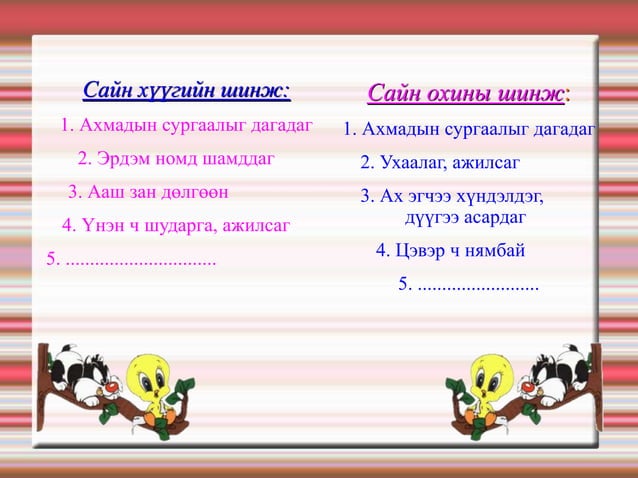 Сайн хүүгийн шинж:

1. Ахмадын сургаалыг дагадаг

2. Эрдэм номд шамддаг

3. Ааш зан дөлгөөн

4. Үнэн ч шударга, ажилсаг

5. ...............................

Сайн охины шинж:

1. Ахмадын сургаалыг дагадаг

2. Ухаалаг, ажилсаг

3. Ах эгчээ хүндэлдэг, дүүгээ асардаг

4. Цэвэр ч нямбай

5. .........................